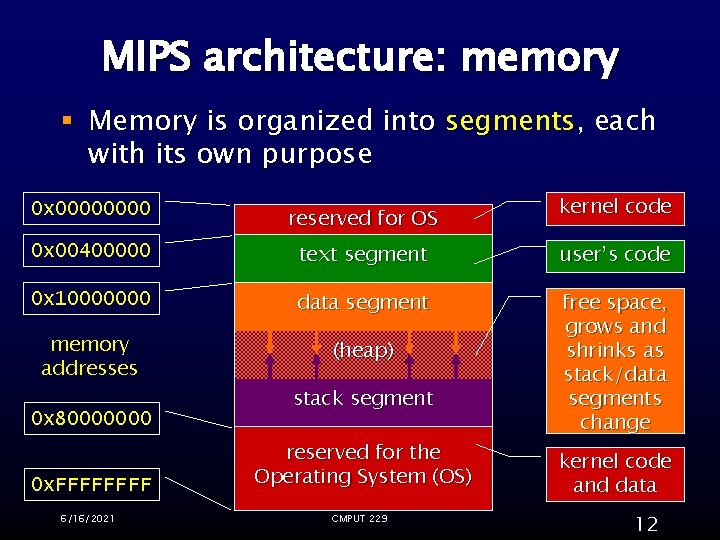 MIPS architecture: memory

▪ Memory is organized into segments, each with its own purpose

0x00000000

0x00400000

0x10000000

memory addresses

0x80000000

0xFFFFFFFF

reserved for OS

text segment

data segment

(heap)

stack segment

reserved for the Operating System (OS)

kernel code

user's code

free space, grows and shrinks as stack/data segments change

kernel code and data

6/16/2021

CMPUT 229

12